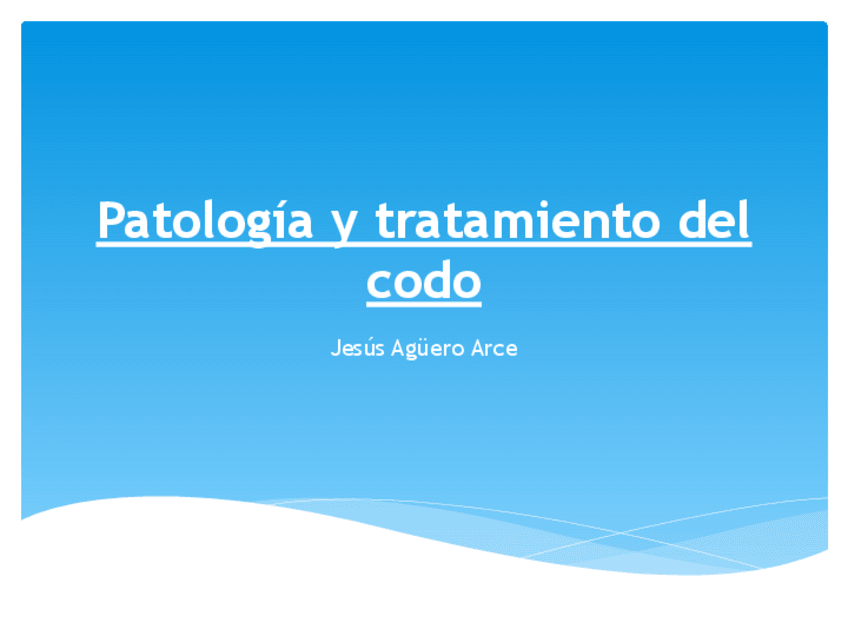 Patología y tratamiento del codo

Jesús Agüero Arce